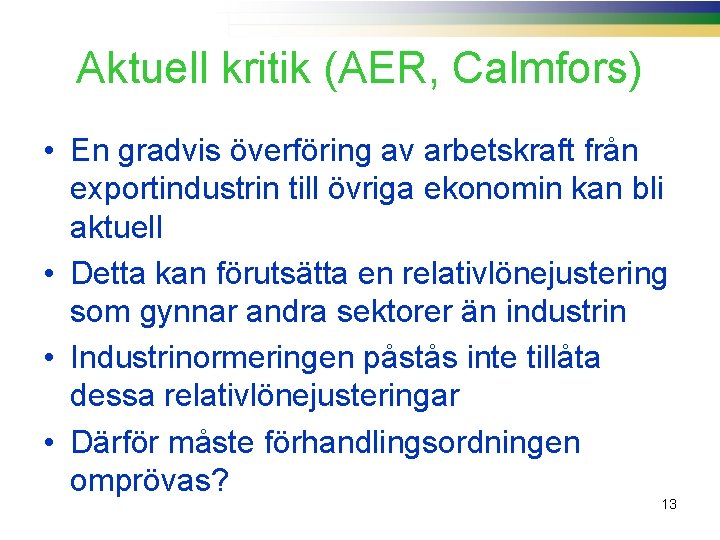 Aktuell kritik (AER, Calmfors)

• En gradvis överföring av arbetskraft från exportindustrin till övriga ekonomin kan bli aktuell
• Detta kan förutsätta en relativlönejustering som gynnar andra sektorer än industrin
• Industrinormeringen påstås inte tillåta dessa relativlönejusteringar
• Därför måste förhandlingsordningen omprövas?

13